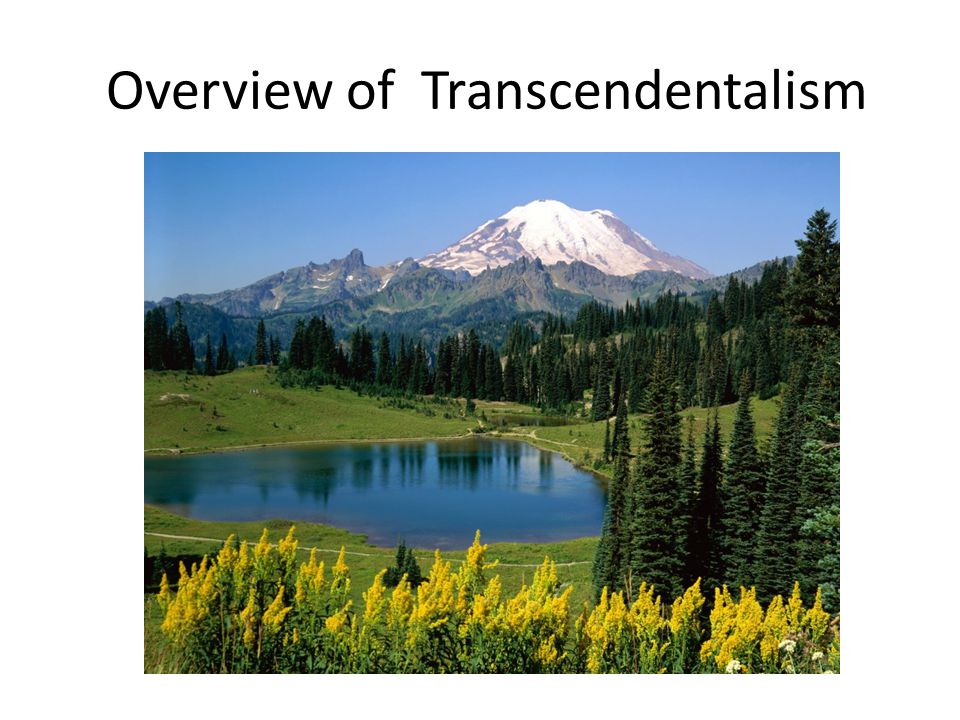 Overview of  Transcendentalism